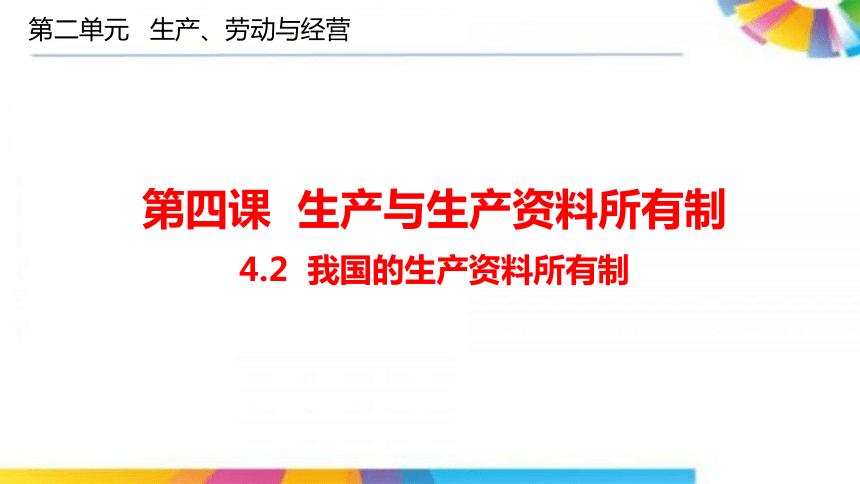 第二单元 生产、劳动与经营

第四课 生产与生产资料所有制

4.2 我国的生产资料所有制